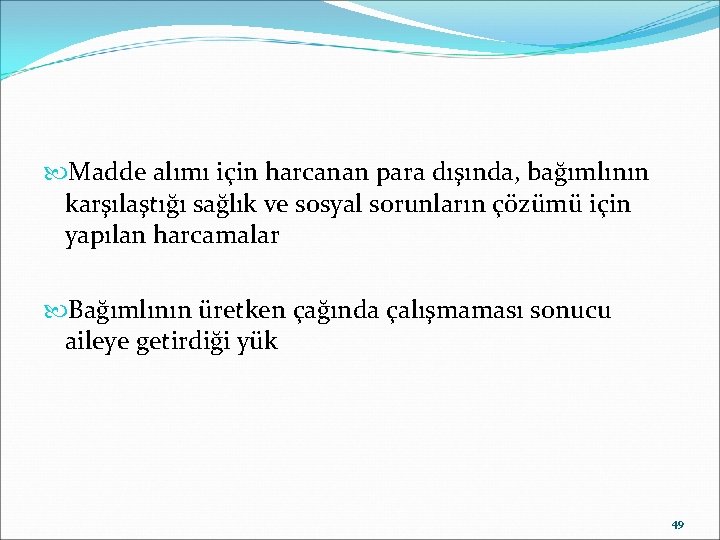 Madde alımı için harcanan para dışında, bağımlının karşılaştığı sağlık ve sosyal sorunların çözümü için yapılan harcamalar

Bağımlının üretken çağında çalışmaması sonucu aileye getirdiği yük

49